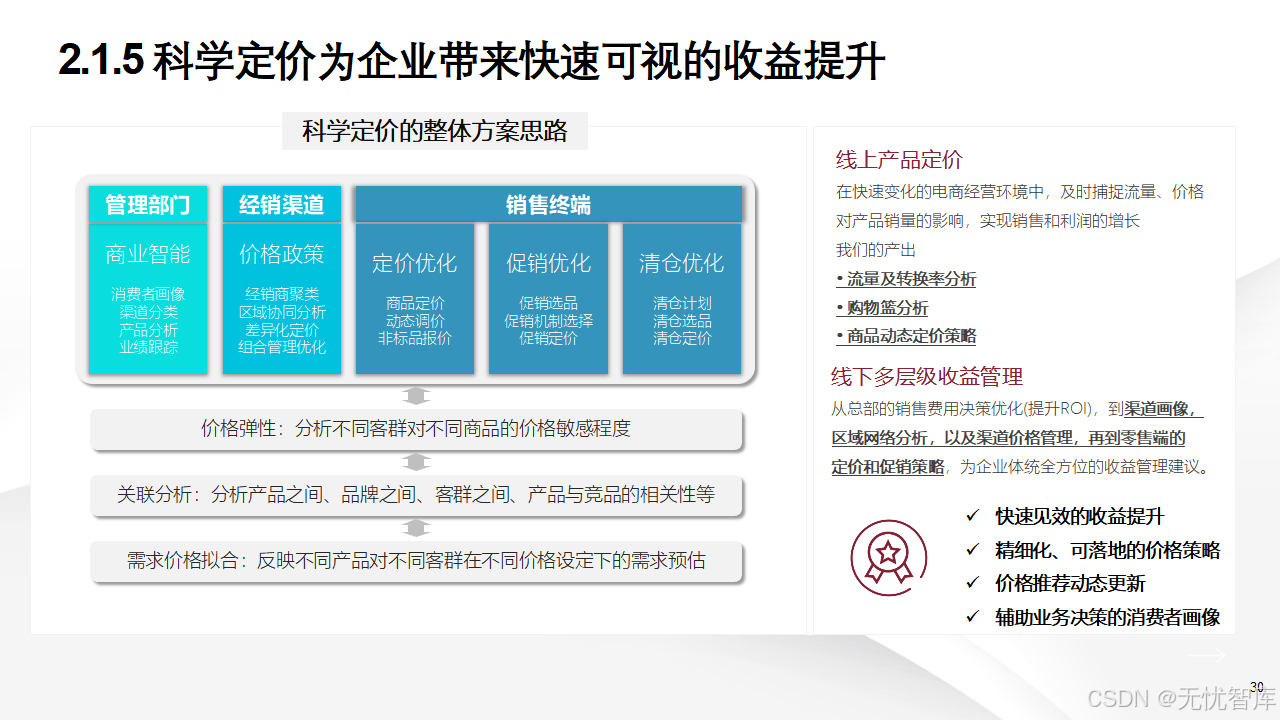 2.1.5 科学定价为企业带来快速可视的收益提升

科学定价的整体方案思路

管理部门
商业智能
消费者画像
渠道分类
产品分析
业绩跟踪

经销渠道
价格政策
经销商聚类
区域协同分析
差异化定价
组合管理优化

销售终端

定价优化
商品定价
动态调价
非标品报价

促销优化
促销选品
促销机制选择
促销定价

清仓优化
清仓计划
清仓选品
清仓定价

价格弹性：分析不同客群对不同商品的价格敏感程度

关联分析：分析产品之间、品牌之间、客群之间、产品与竞品的相关性等

需求价格拟合：反映不同产品对不同客群在不同价格设定下的需求预估

线上产品定价
在快速变化的电商经营环境中，及时捕捉流量、价格对产品销量的影响，实现销售和利润的增长
我们的产出
• 流量及转换率分析
• 购物篮分析
• 商品动态定价策略

线下多层级收益管理
从总部的销售费用决策优化(提升ROI)，到渠道画像，区域网络分析，以及渠道价格管理，再到零售端的定价和促销策略，为企业体统全方位的收益管理建议。

✓ 快速见效的收益提升
✓ 精细化、可落地的价格策略
✓ 价格推荐动态更新
✓ 辅助业务决策的消费者画像

30

CSDN @无忧智库